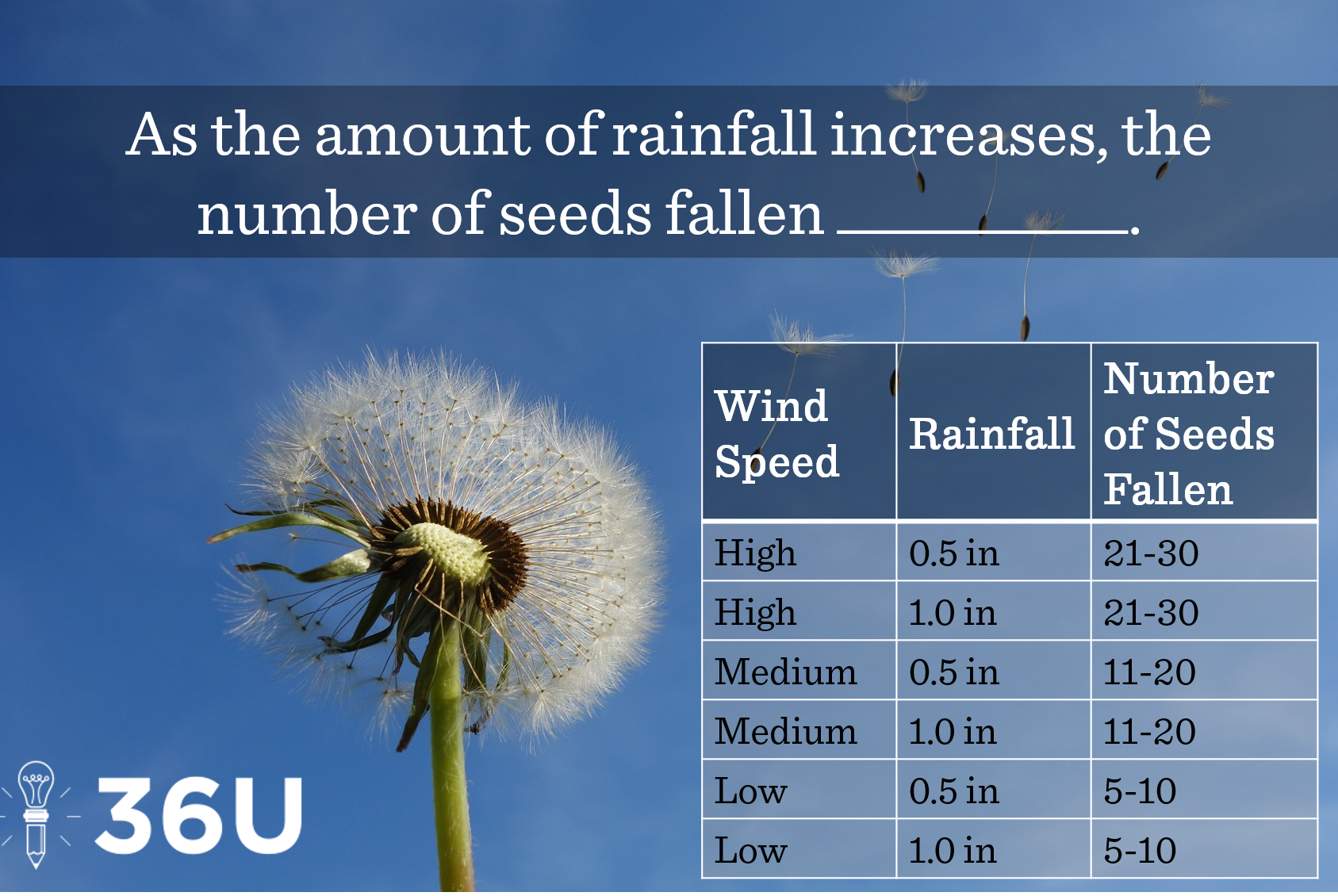 As the amount of rainfall increases, the number of seeds fallen __________.

| Wind Speed | Rainfall | Number of Seeds Fallen |
|---|---|---|
| High | 0.5 in | 21-30 |
| High | 1.0 in | 21-30 |
| Medium | 0.5 in | 11-20 |
| Medium | 1.0 in | 11-20 |
| Low | 0.5 in | 5-10 |
| Low | 1.0 in | 5-10 |

36U